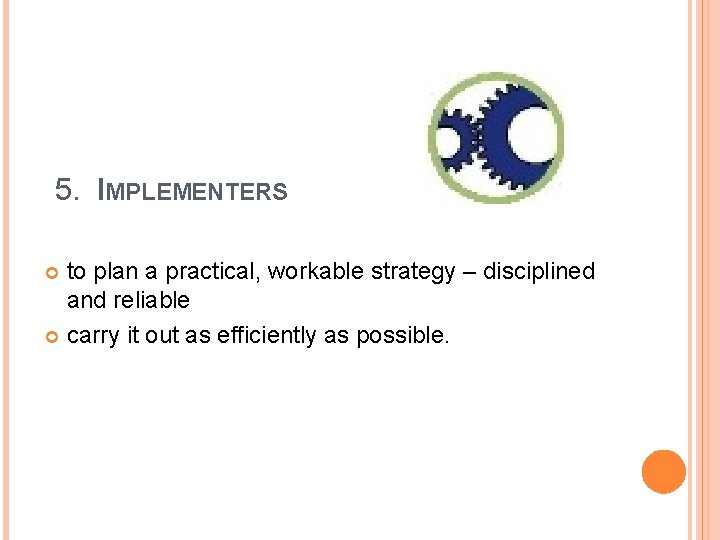 5. IMPLEMENTERS

to plan a practical, workable strategy – disciplined and reliable

carry it out as efficiently as possible.